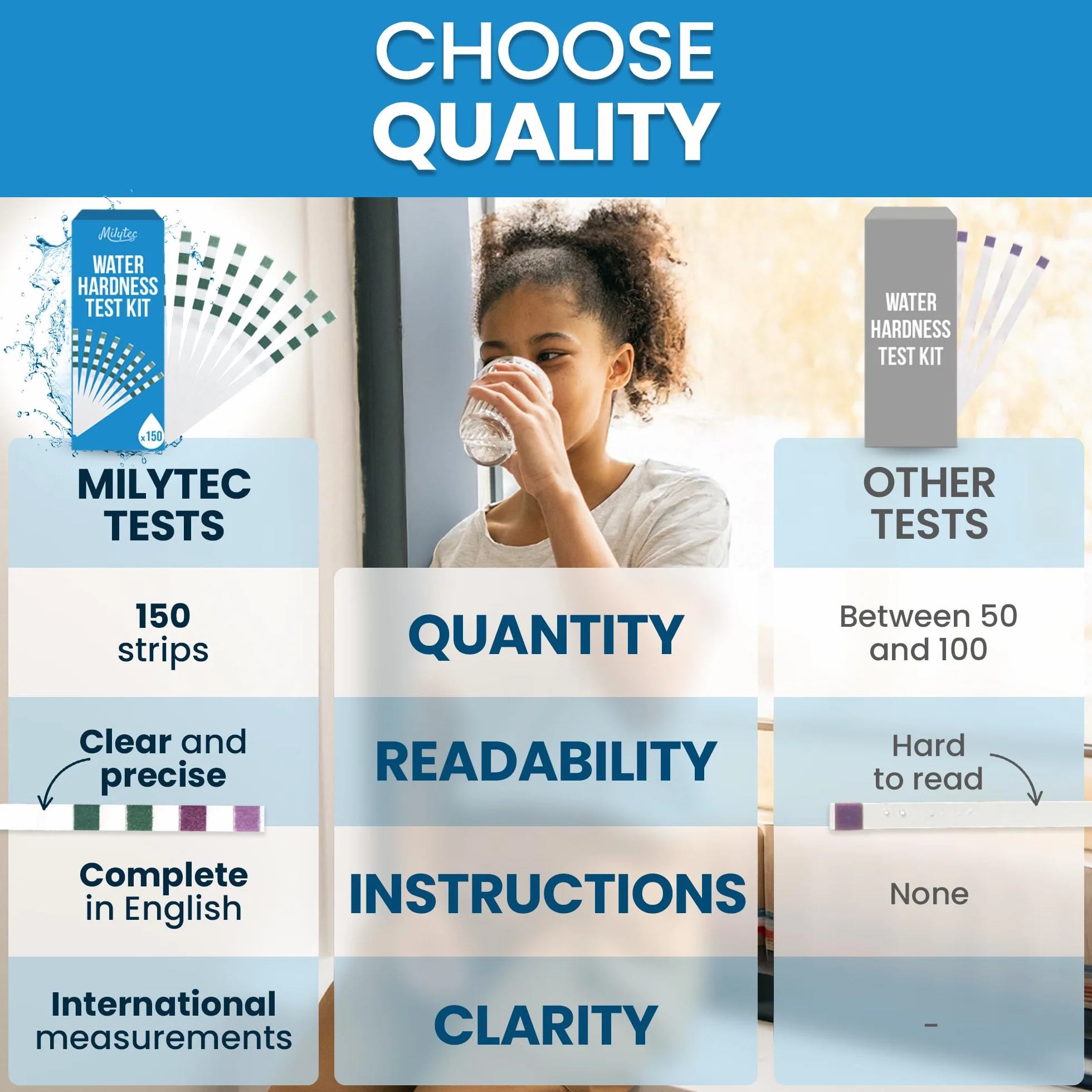 CHOOSE
QUALITY

Milytec
WATER HARDNESS TEST KIT
x150

WATER HARDNESS TEST KIT

| MILYTEC TESTS | | OTHER TESTS |
|---|---|---|
| 150 strips | QUANTITY | Between 50 and 100 |
| Clear and precise | READABILITY | Hard to read |
| Complete in English | INSTRUCTIONS | None |
| International measurements | CLARITY | - |